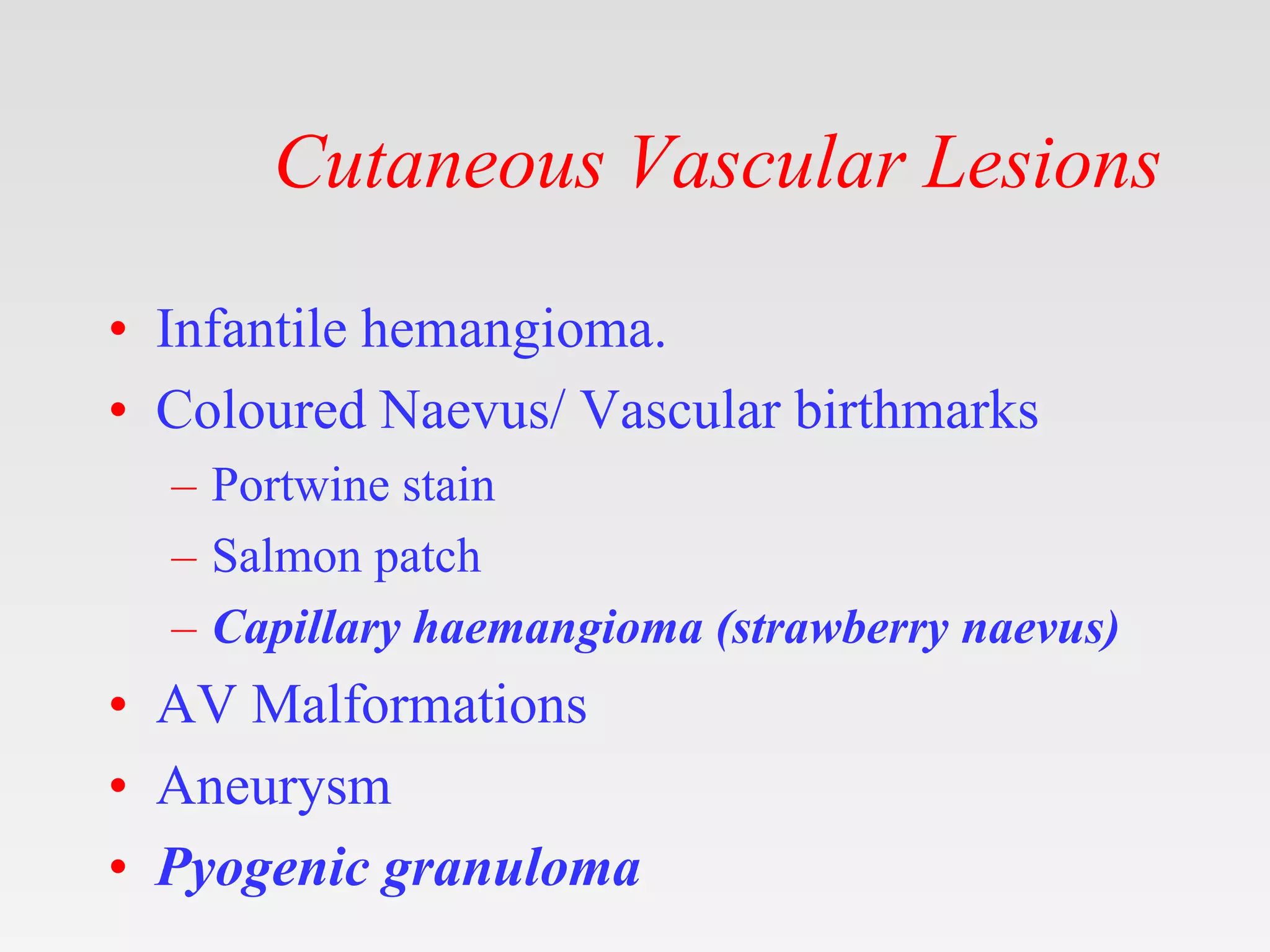 Cutaneous Vascular Lesions

• Infantile hemangioma.
• Coloured Naevus/ Vascular birthmarks
– Portwine stain
– Salmon patch
– Capillary haemangioma (strawberry naevus)
• AV Malformations
• Aneurysm
• Pyogenic granuloma